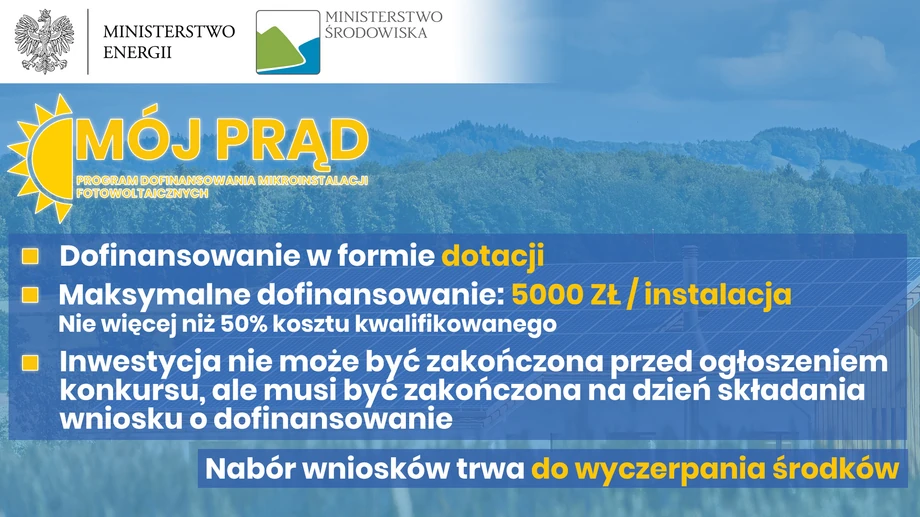 MINISTERSTWO ENERGII

MINISTERSTWO ŚRODOWISKA

MÓJ PRĄD

PROGRAM DOFINANSOWANIA MIKROINSTALACJI FOTOWOLTAICZNYCH

Dofinansowanie w formie dotacji

Maksymalne dofinansowanie: 5000 ZŁ / instalacja
Nie więcej niż 50% kosztu kwalifikowanego

Inwestycja nie może być zakończona przed ogłoszeniem konkursu, ale musi być zakończona na dzień składania wniosku o dofinansowanie

Nabór wniosków trwa do wyczerpania środków